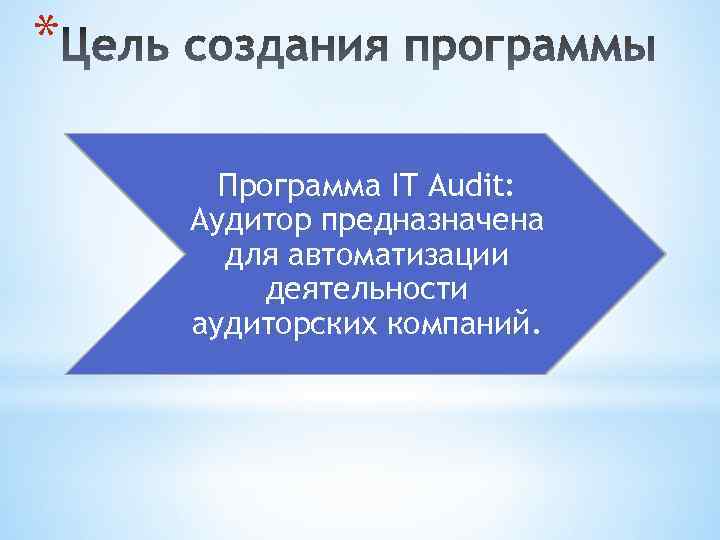 *Цель создания программы

Программа IT Audit: Аудитор предназначена для автоматизации деятельности аудиторских компаний.